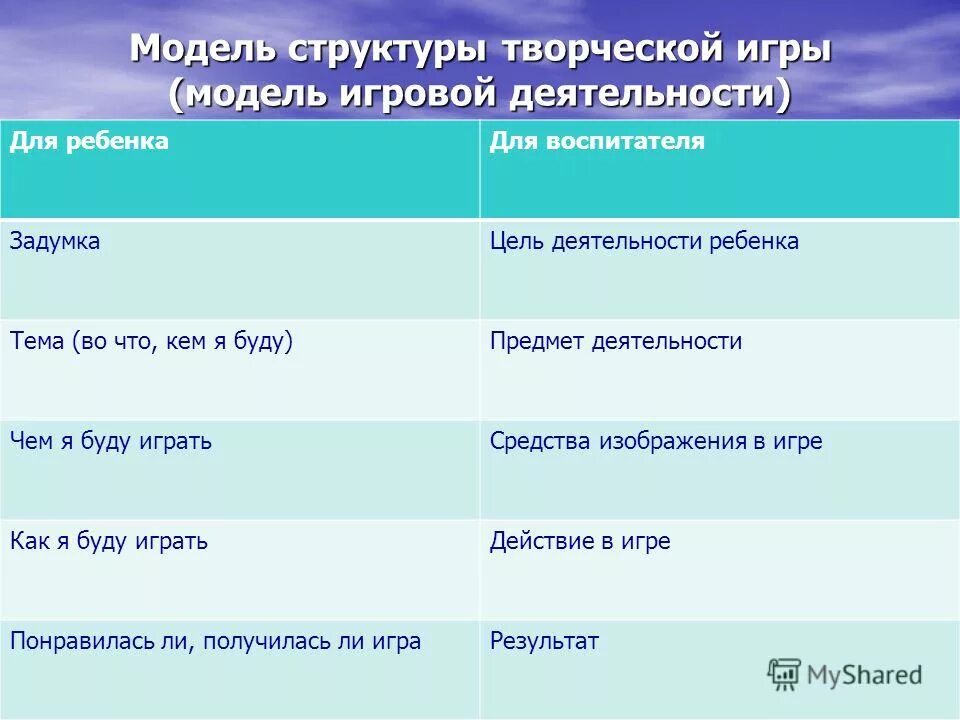 Модель структуры творческой игры (модель игровой деятельности)

| Для ребенка | Для воспитателя |
|---|---|
| Задумка | Цель деятельности ребенка |
| Тема (во что, кем я буду) | Предмет деятельности |
| Чем я буду играть | Средства изображения в игре |
| Как я буду играть | Действие в игре |
| Понравилась ли, получилась ли игра | Результат |

MyShared